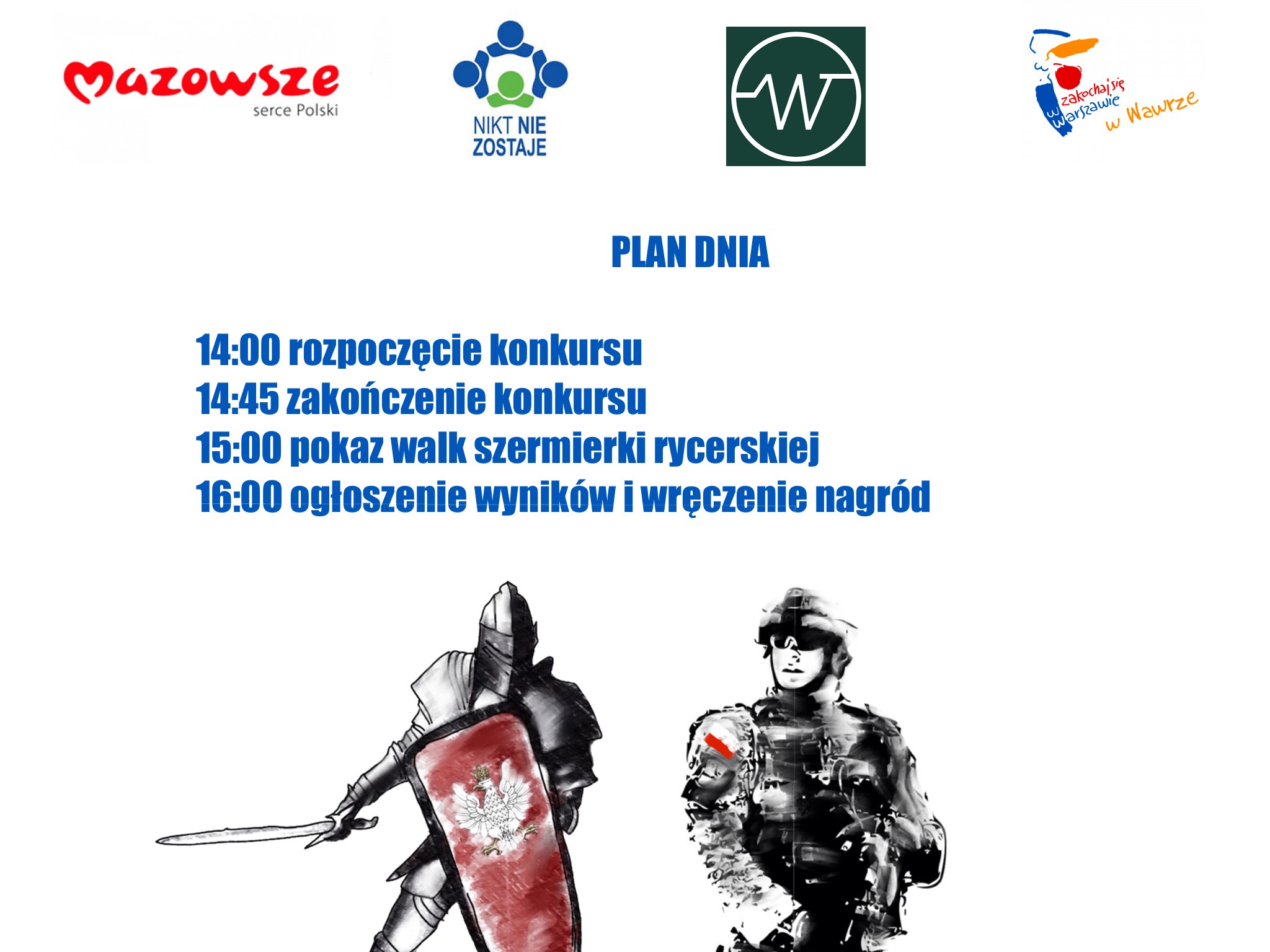 Mazowsze
serce Polski

NIKT NIE ZOSTAJE

W

zakochaj się w Warszawie w Wawrze

PLAN DNIA

14:00 rozpoczęcie konkursu
14:45 zakończenie konkursu
15:00 pokaz walk szermierki rycerskiej
16:00 ogłoszenie wyników i wręczenie nagród